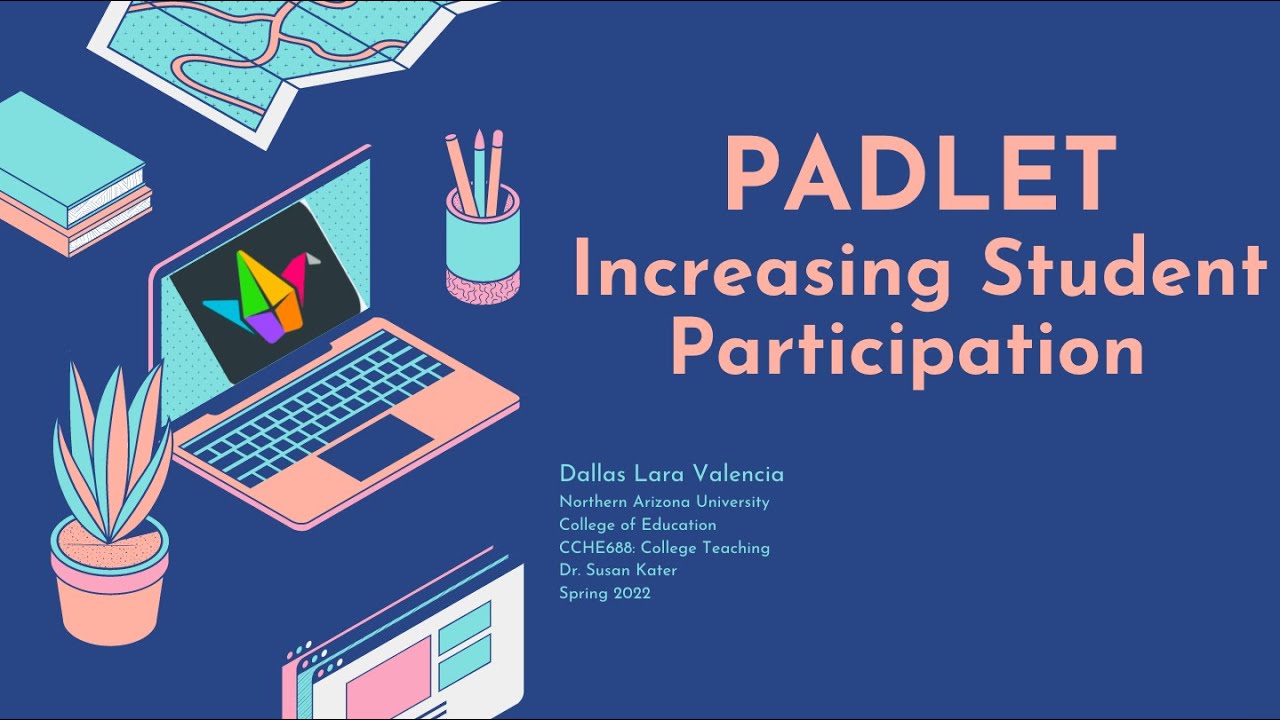 PADLET
Increasing Student Participation

Dallas Lara Valencia
Northern Arizona University
College of Education
CCHE688: College Teaching
Dr. Susan Kater
Spring 2022